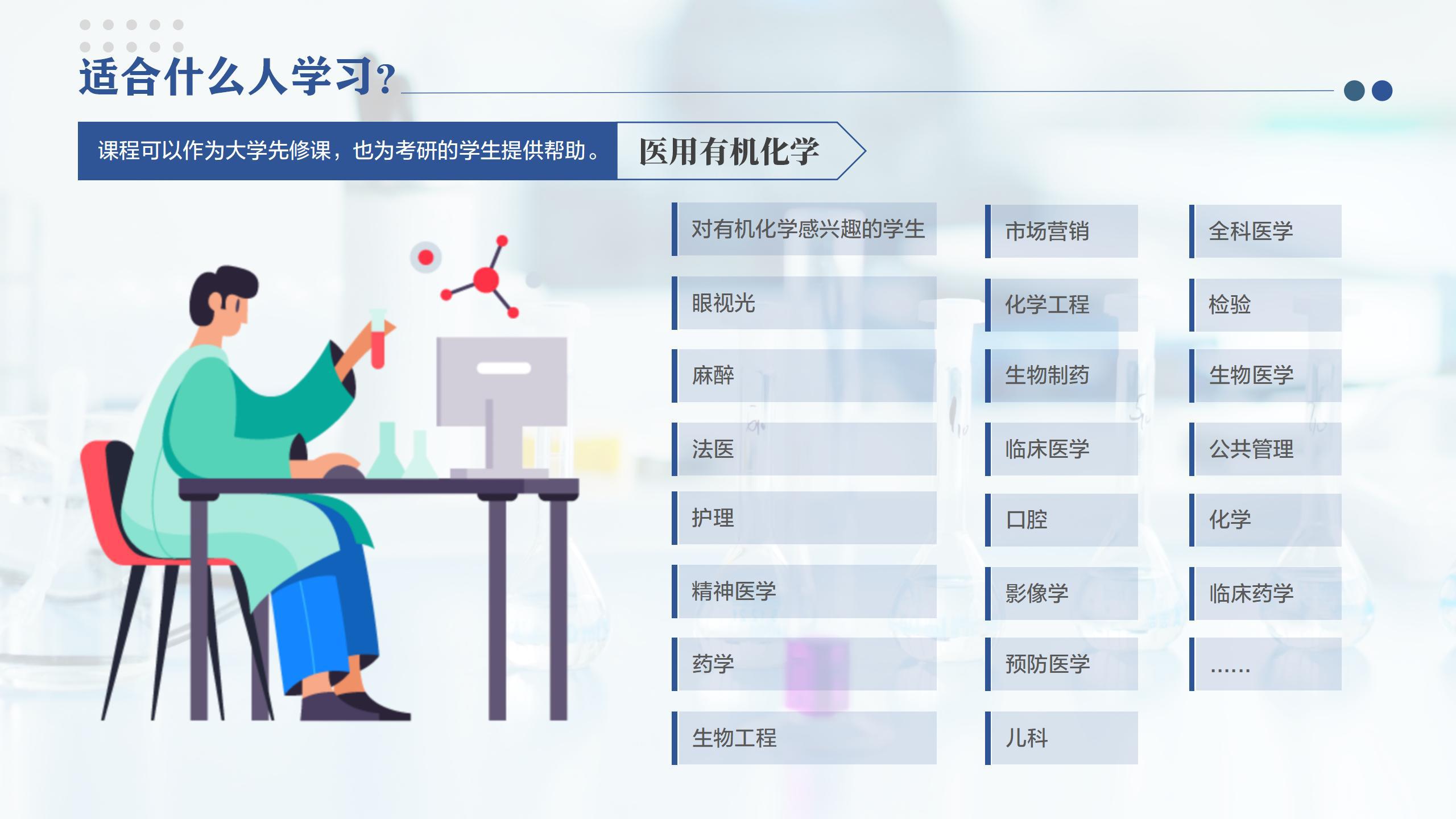 适合什么人学习?

课程可以作为大学先修课，也为考研的学生提供帮助。

医用有机化学

对有机化学感兴趣的学生

眼视光

麻醉

法医

护理

精神医学

药学

生物工程

市场营销

化学工程

生物制药

临床医学

口腔

影像学

预防医学

儿科

全科医学

检验

生物医学

公共管理

化学

临床药学

……